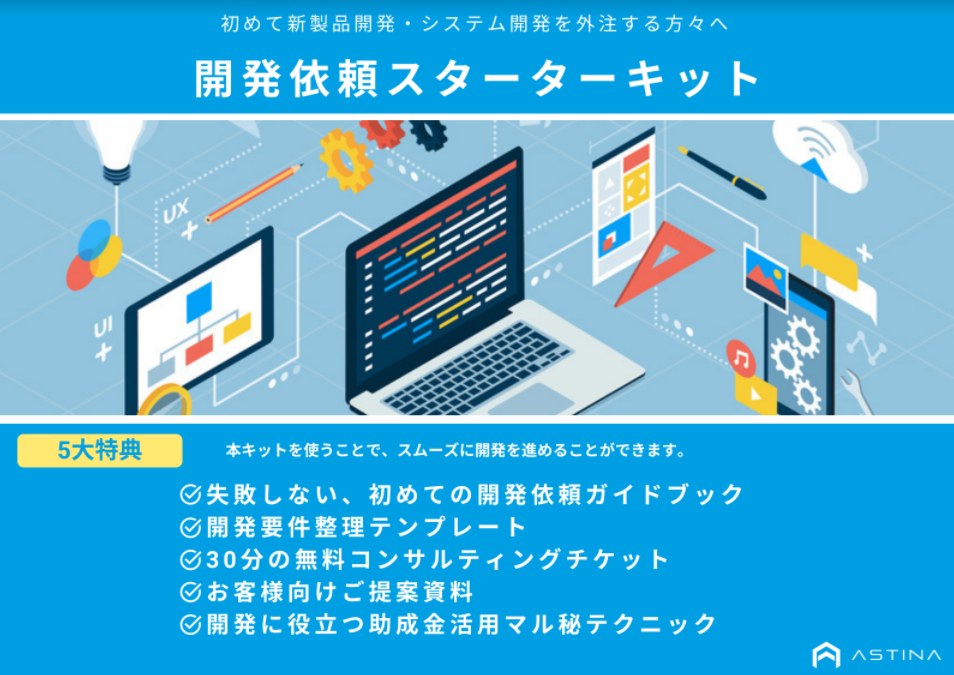 初めて新製品開発・システム開発を外注する方々へ

開発依頼スターターキット

UX

UI

5大特典

本キットを使うことで、スムーズに開発を進めることができます。

失敗しない、初めての開発依頼ガイドブック
開発要件整理テンプレート
30分の無料コンサルティングチケット
お客様向けご提案資料
開発に役立つ助成金活用マル秘テクニック

ASTINA